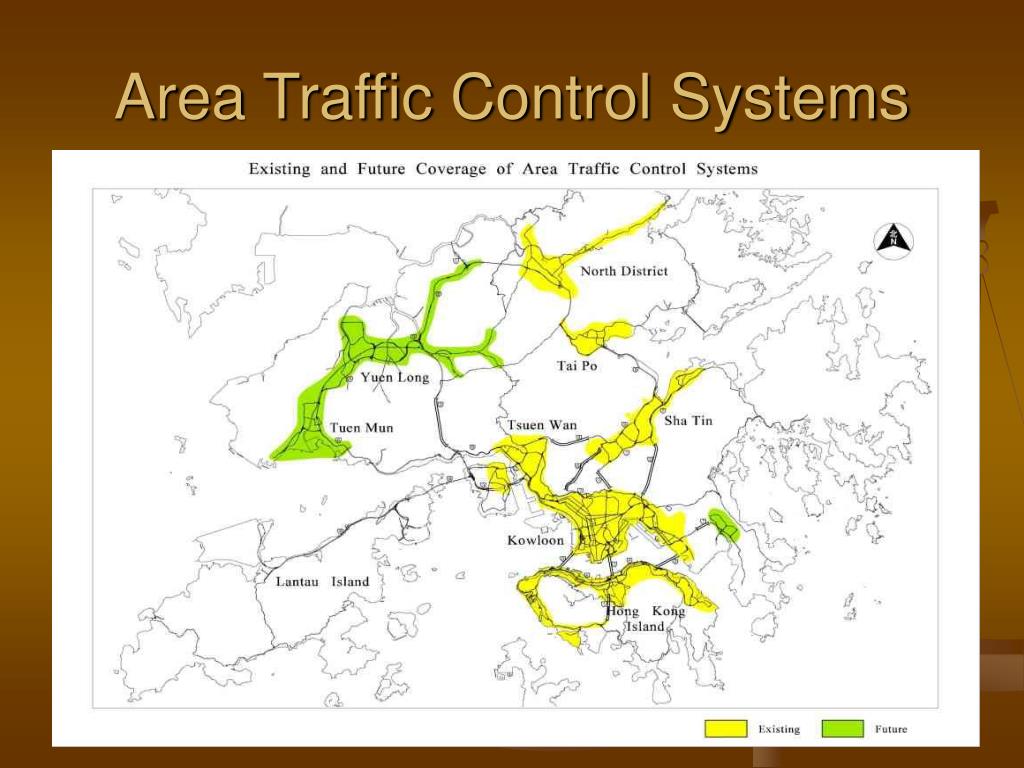 Area Traffic Control Systems

Existing and Future Coverage of Area Traffic Control Systems

N

North District

Yuen Long

Tai Po

Tuen Mun

Tsuen Wan

Sha Tin

Kowloon

Lantau Island

Hong Kong Island

Existing

Future